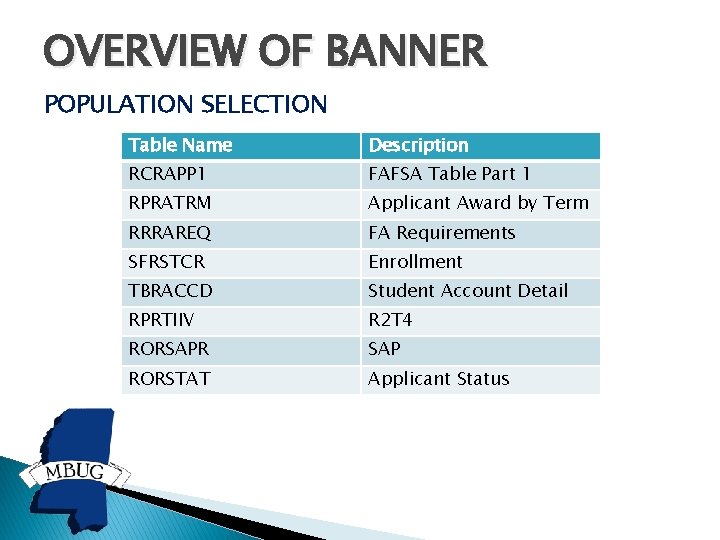 OVERVIEW OF BANNER

POPULATION SELECTION

| Table Name | Description |
|---|---|
| RCRAPP1 | FAFSA Table Part 1 |
| RPRATRM | Applicant Award by Term |
| RRRAREQ | FA Requirements |
| SFRSTCR | Enrollment |
| TBRACCD | Student Account Detail |
| RPRTIIV | R2T4 |
| RORSAPR | SAP |
| RORSTAT | Applicant Status |

MBUG